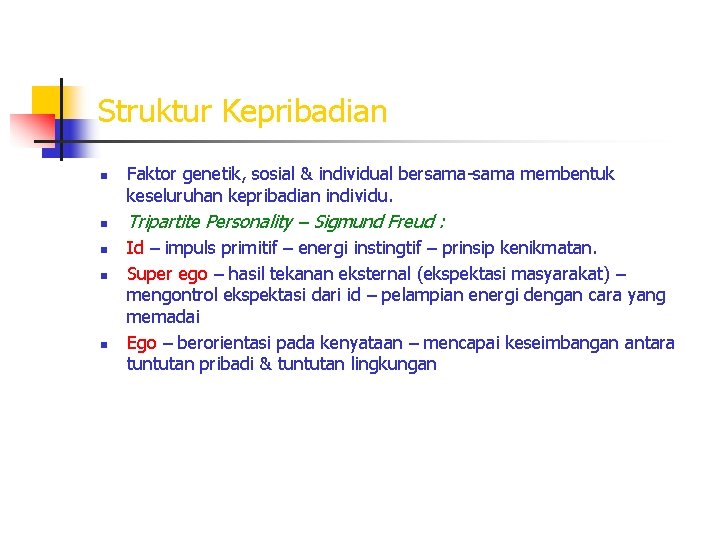 Struktur Kepribadian

- Faktor genetik, sosial & individual bersama-sama membentuk keseluruhan kepribadian individu.
- Tripartite Personality – Sigmund Freud :
- Id – impuls primitif – energi instingtif – prinsip kenikmatan.
- Super ego – hasil tekanan eksternal (ekspektasi masyarakat) – mengontrol ekspektasi dari id – pelampian energi dengan cara yang memadai
- Ego – berorientasi pada kenyataan – mencapai keseimbangan antara tuntutan pribadi & tuntutan lingkungan